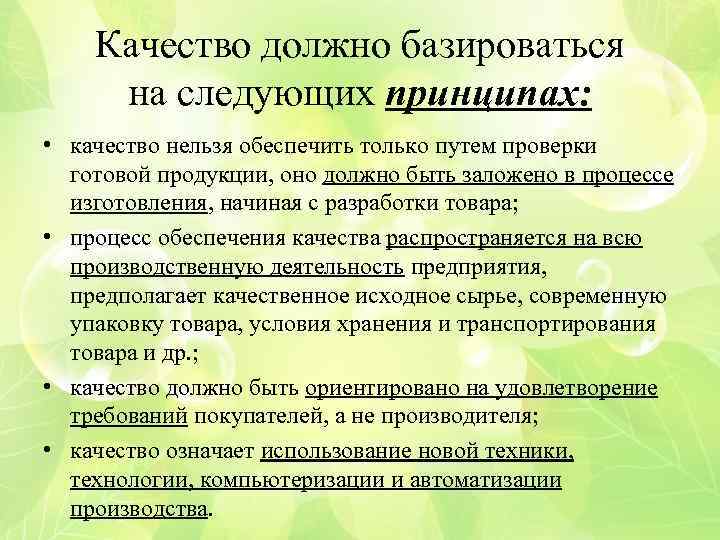 Качество должно базироваться на следующих принципах:

• качество нельзя обеспечить только путем проверки готовой продукции, оно должно быть заложено в процессе изготовления, начиная с разработки товара;

• процесс обеспечения качества распространяется на всю производственную деятельность предприятия, предполагает качественное исходное сырье, современную упаковку товара, условия хранения и транспортирования товара и др.;

• качество должно быть ориентировано на удовлетворение требований покупателей, а не производителя;

• качество означает использование новой техники, технологии, компьютеризации и автоматизации производства.